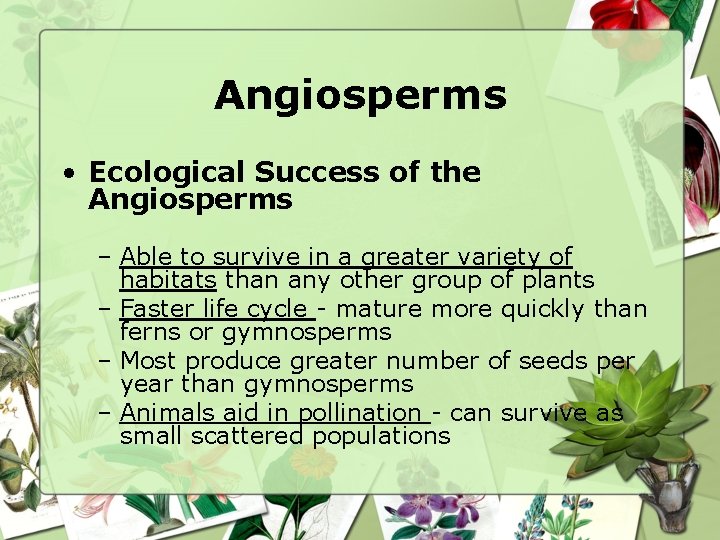 Angiosperms

• Ecological Success of the Angiosperms

– Able to survive in a greater variety of habitats than any other group of plants
– Faster life cycle - mature more quickly than ferns or gymnosperms
– Most produce greater number of seeds per year than gymnosperms
– Animals aid in pollination - can survive as small scattered populations